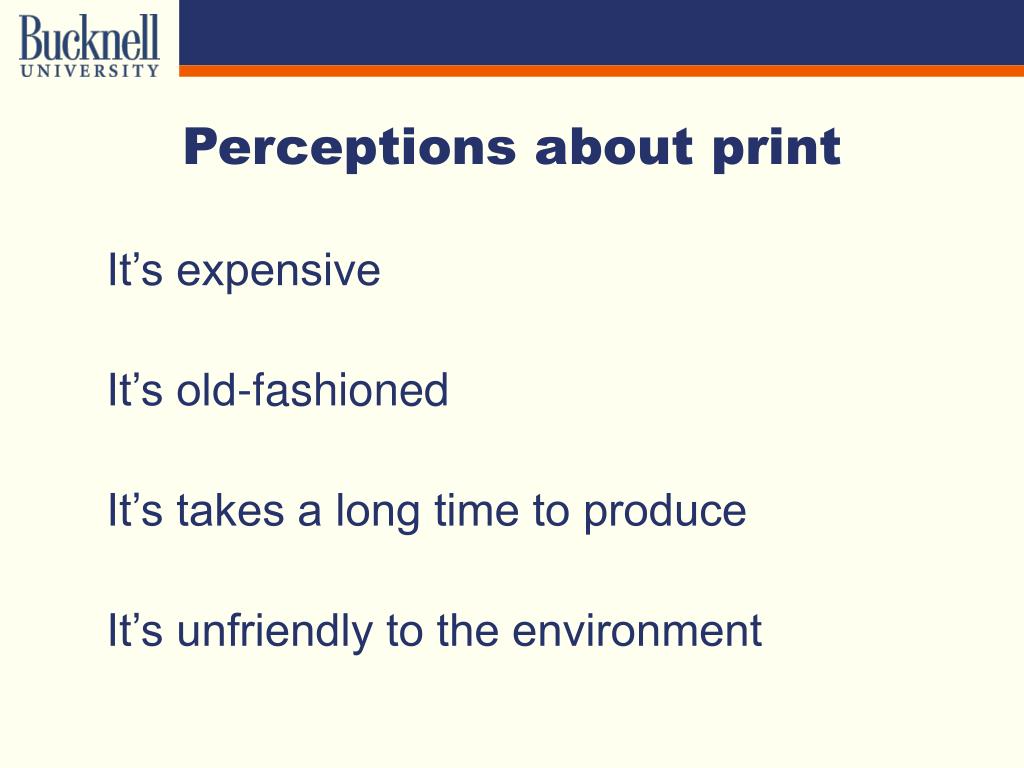 Bucknell
UNIVERSITY

Perceptions about print

It’s expensive

It’s old-fashioned

It’s takes a long time to produce

It’s unfriendly to the environment